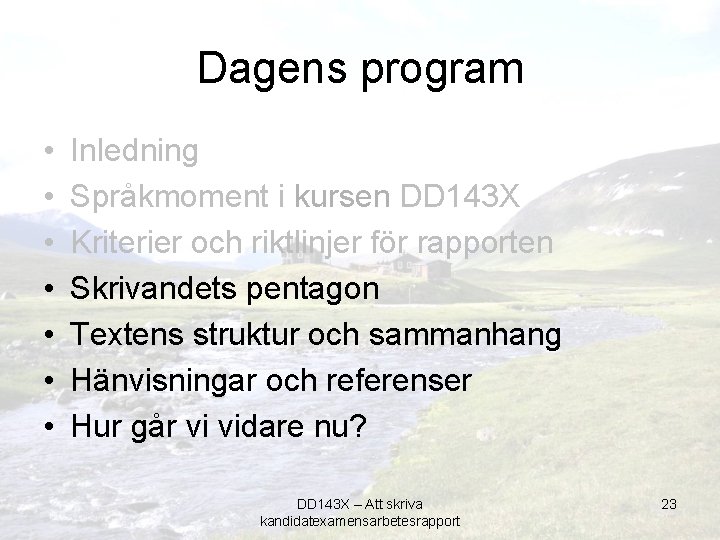 Dagens program

• Inledning
• Språkmoment i kursen DD143X
• Kriterier och riktlinjer för rapporten
• Skrivandets pentagon
• Textens struktur och sammanhang
• Hänvisningar och referenser
• Hur går vi vidare nu?

DD143X – Att skriva kandidatexamensarbetesrapport

23